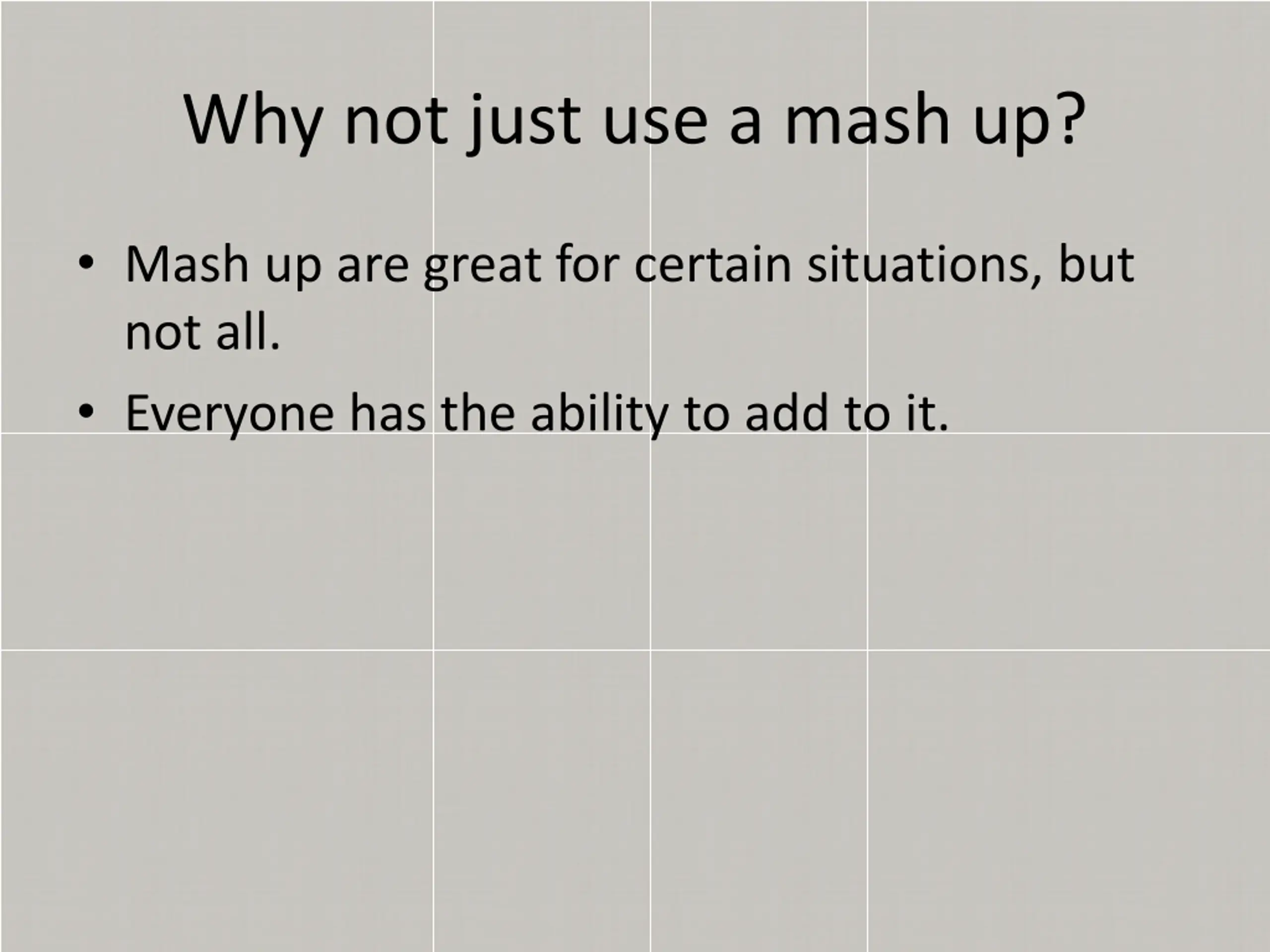 Why not just use a mash up?

• Mash up are great for certain situations, but not all.
• Everyone has the ability to add to it.